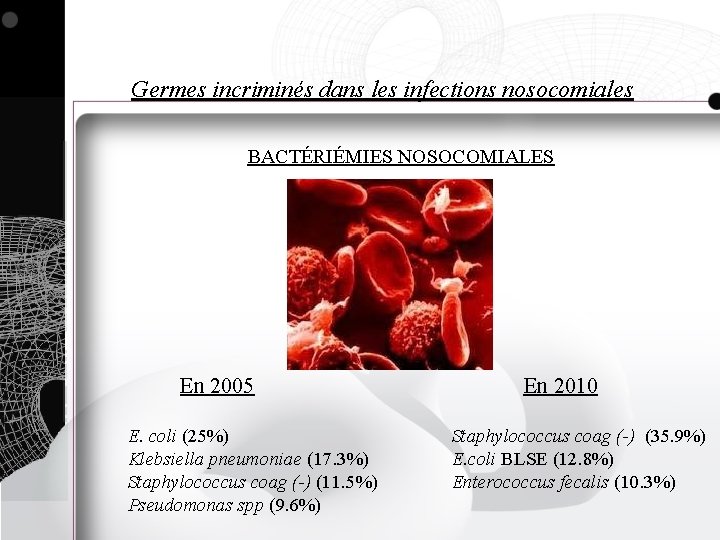 Germes incriminés dans les infections nosocomiales

BACTÉRIÉMIES NOSOCOMIALES

En 2005

E. coli (25%)
Klebsiella pneumoniae (17.3%)
Staphylococcus coag (-) (11.5%)
Pseudomonas spp (9.6%)

En 2010

Staphylococcus coag (-) (35.9%)
E.coli BLSE (12.8%)
Enterococcus fecalis (10.3%)